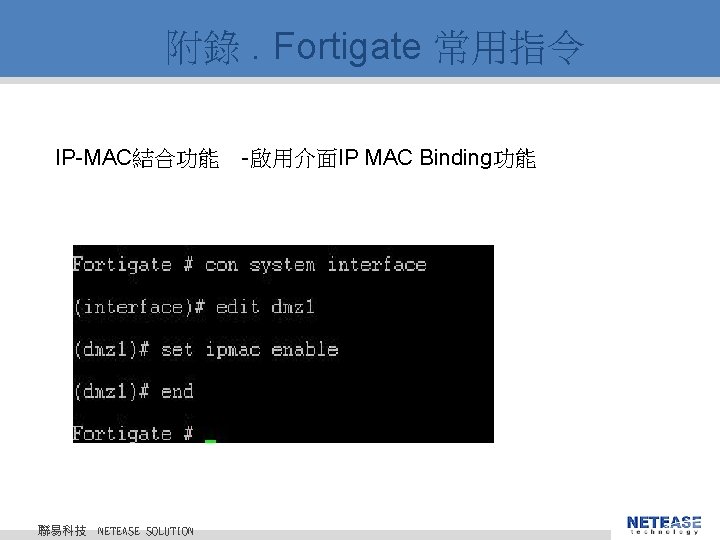 附錄 . Fortigate 常用指令

IP-MAC結合功能 -啟用介面IP MAC Binding功能

Fortigate # con system interface

(interface)# edit dmz1

(dmz1)# set ipmac enable

(dmz1)# end

Fortigate #

聯易科技 NETEASE SOLUTION

NETEASE
technology